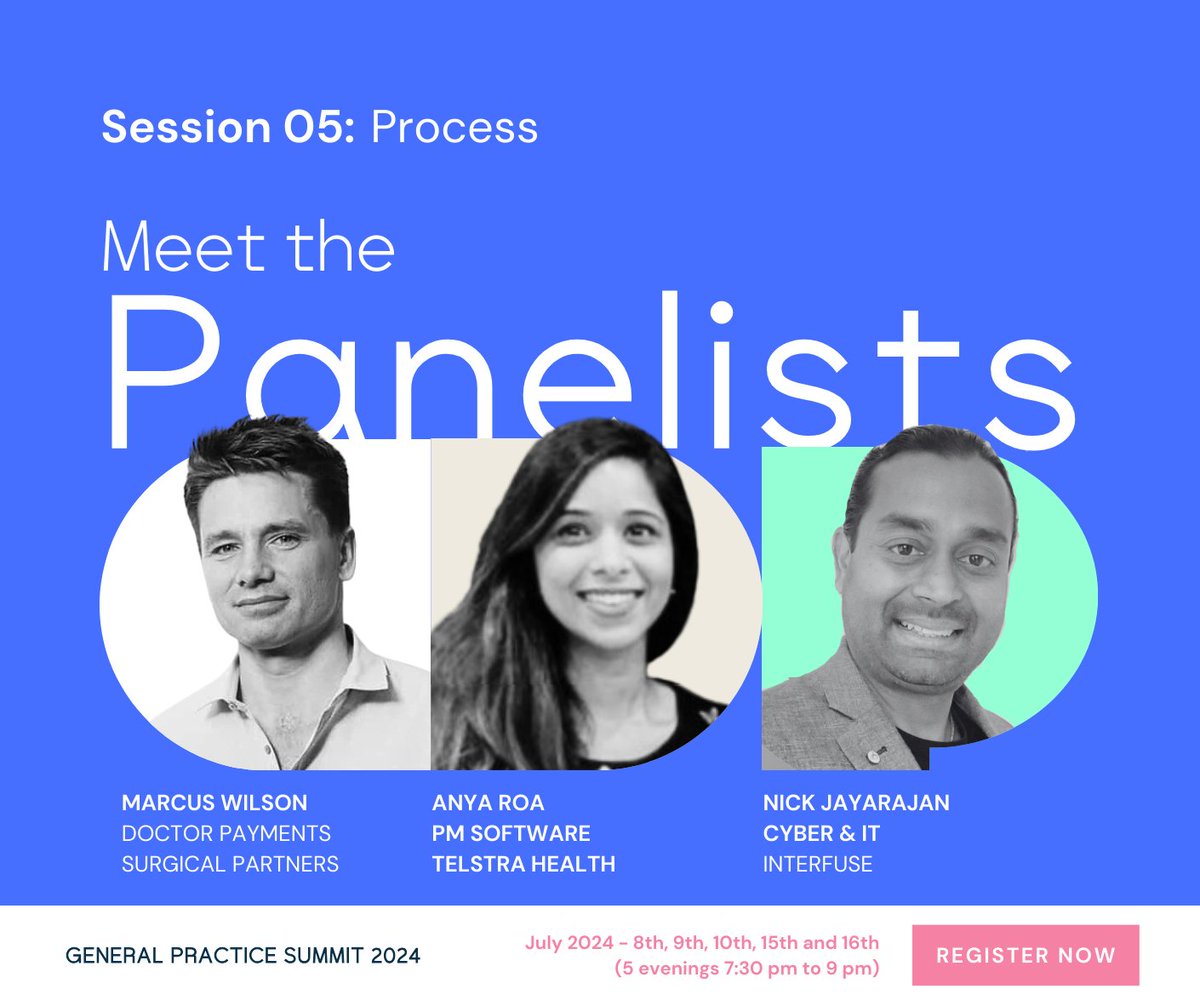 Session 05: Process

Meet the Panelists

MARCUS WILSON
DOCTOR PAYMENTS
SURGICAL PARTNERS

ANYA ROA
PM SOFTWARE
TELSTRA HEALTH

NICK JAYARAJAN
CYBER & IT
INTERFUSE

GENERAL PRACTICE SUMMIT 2024

July 2024 - 8th, 9th, 10th, 15th and 16th
(5 evenings 7:30 pm to 9 pm)

REGISTER NOW